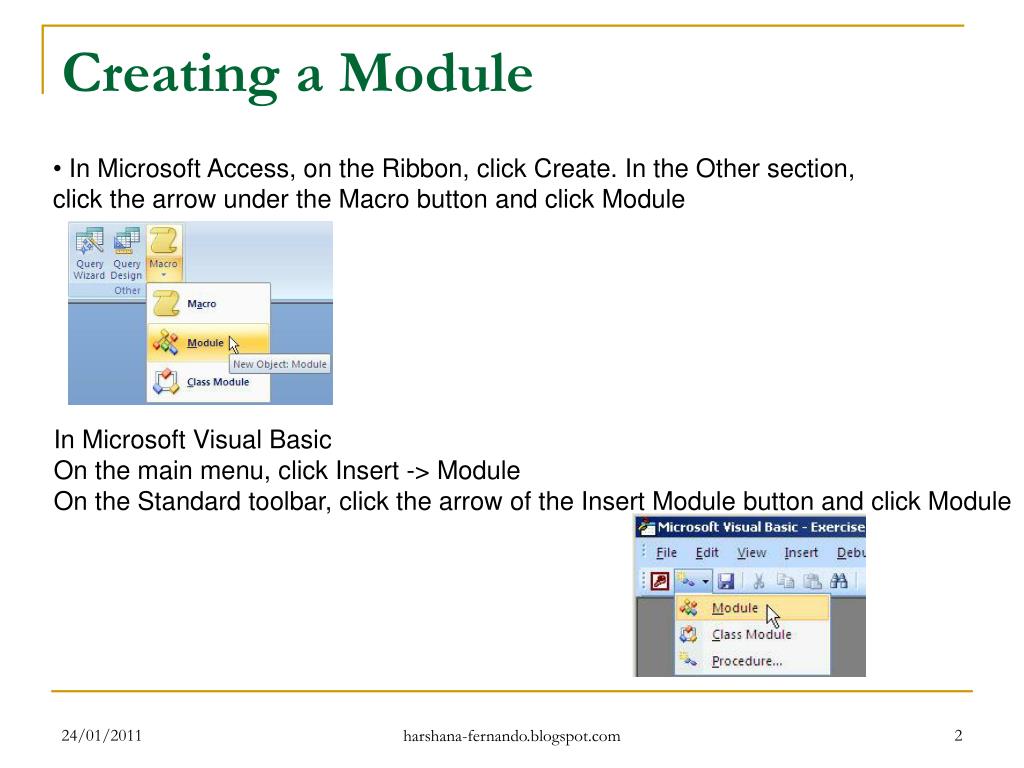 Creating a Module

• In Microsoft Access, on the Ribbon, click Create. In the Other section, click the arrow under the Macro button and click Module

Query Wizard Query Design Macro
Other
Macro
Module
New Object: Module
Class Module

In Microsoft Visual Basic
On the main menu, click Insert -> Module
On the Standard toolbar, click the arrow of the Insert Module button and click Module

Microsoft Visual Basic - Exercise
File Edit View Insert Debu
Module
Class Module
Procedure...

24/01/2011 harshana-fernando.blogspot.com 2